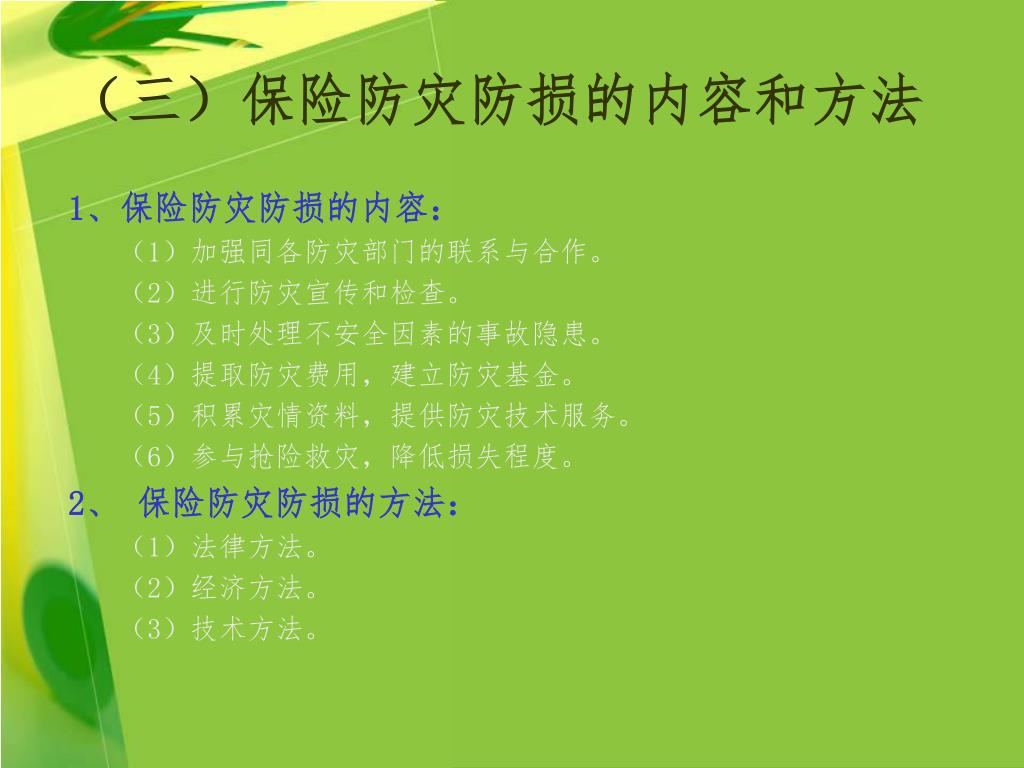 （三）保险防灾防损的内容和方法

1、保险防灾防损的内容：
（1）加强同各防灾部门的联系与合作。
（2）进行防灾宣传和检查。
（3）及时处理不安全因素的事故隐患。
（4）提取防灾费用，建立防灾基金。
（5）积累灾情资料，提供防灾技术服务。
（6）参与抢险救灾，降低损失程度。

2、 保险防灾防损的方法：
（1）法律方法。
（2）经济方法。
（3）技术方法。